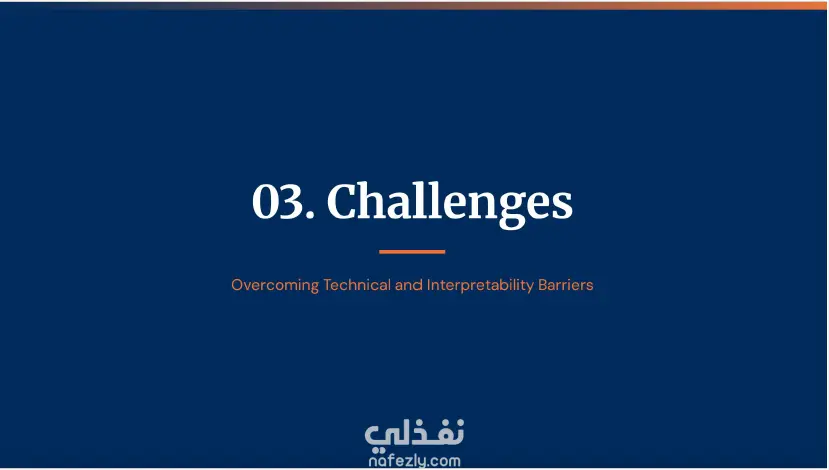 03. Challenges

Overcoming Technical and Interpretability Barriers

نفذلي
nafezly.com